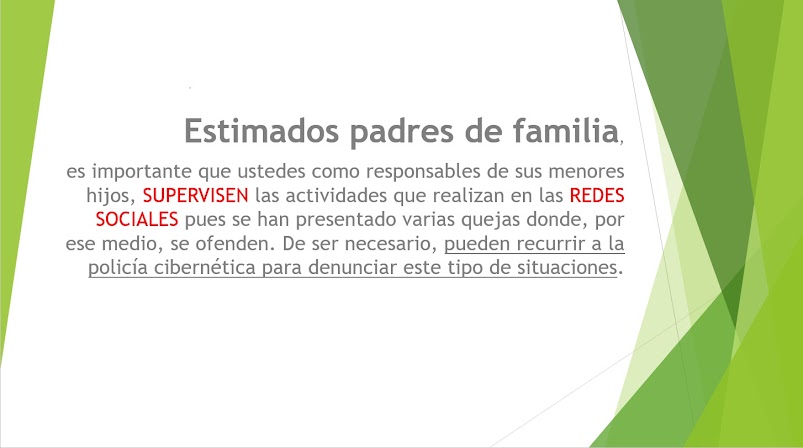 Estimados padres de familia,

es importante que ustedes como responsables de sus menores hijos, SUPERVISEN las actividades que realizan en las REDES SOCIALES pues se han presentado varias quejas donde, por ese medio, se ofenden. De ser necesario, pueden recurrir a la policía cibernética para denunciar este tipo de situaciones.